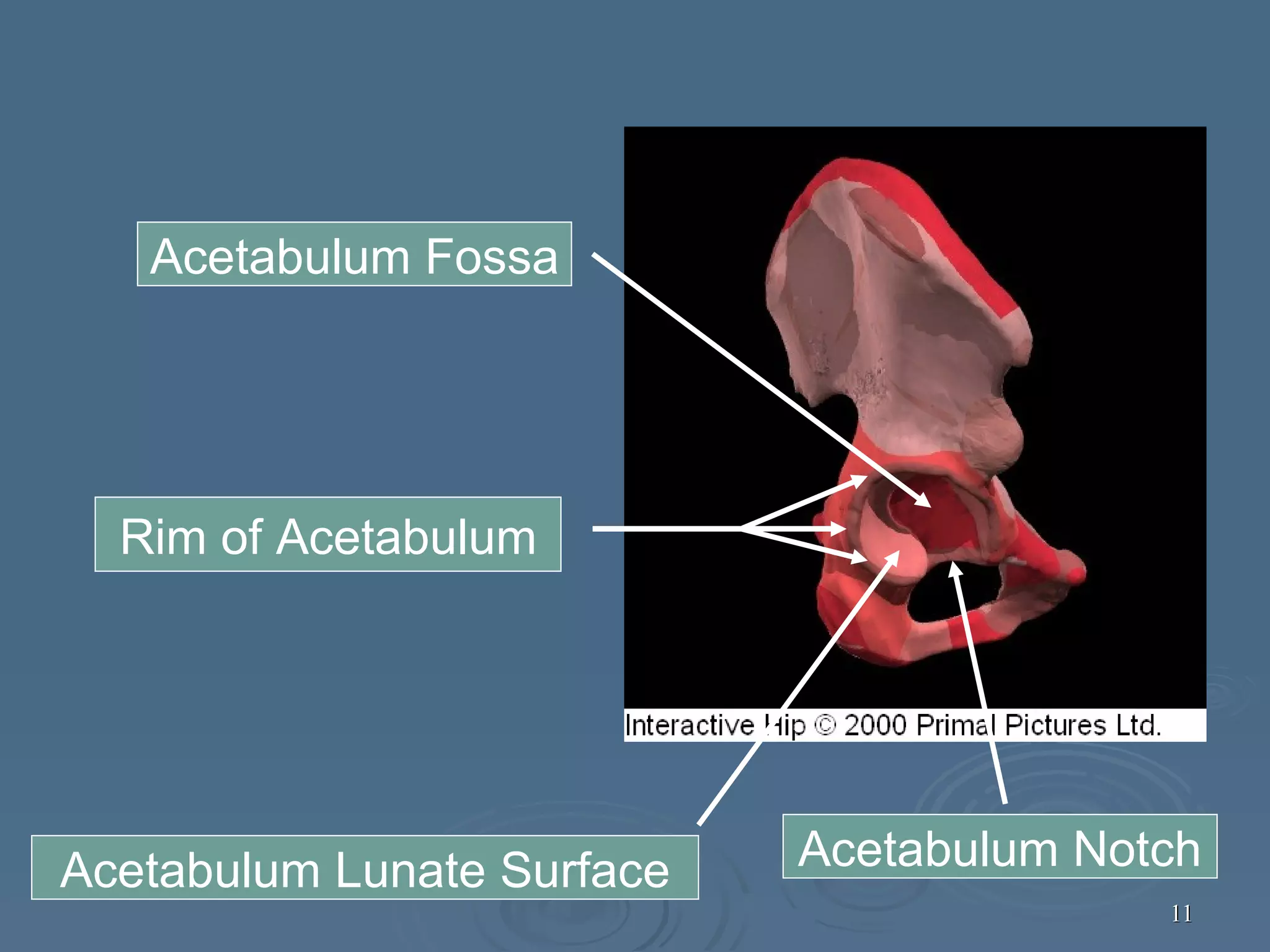 Acetabulum Fossa

Rim of Acetabulum

Interactive Hip © 2000 Primal Pictures Ltd.

Acetabulum Lunate Surface

Acetabulum Notch

11